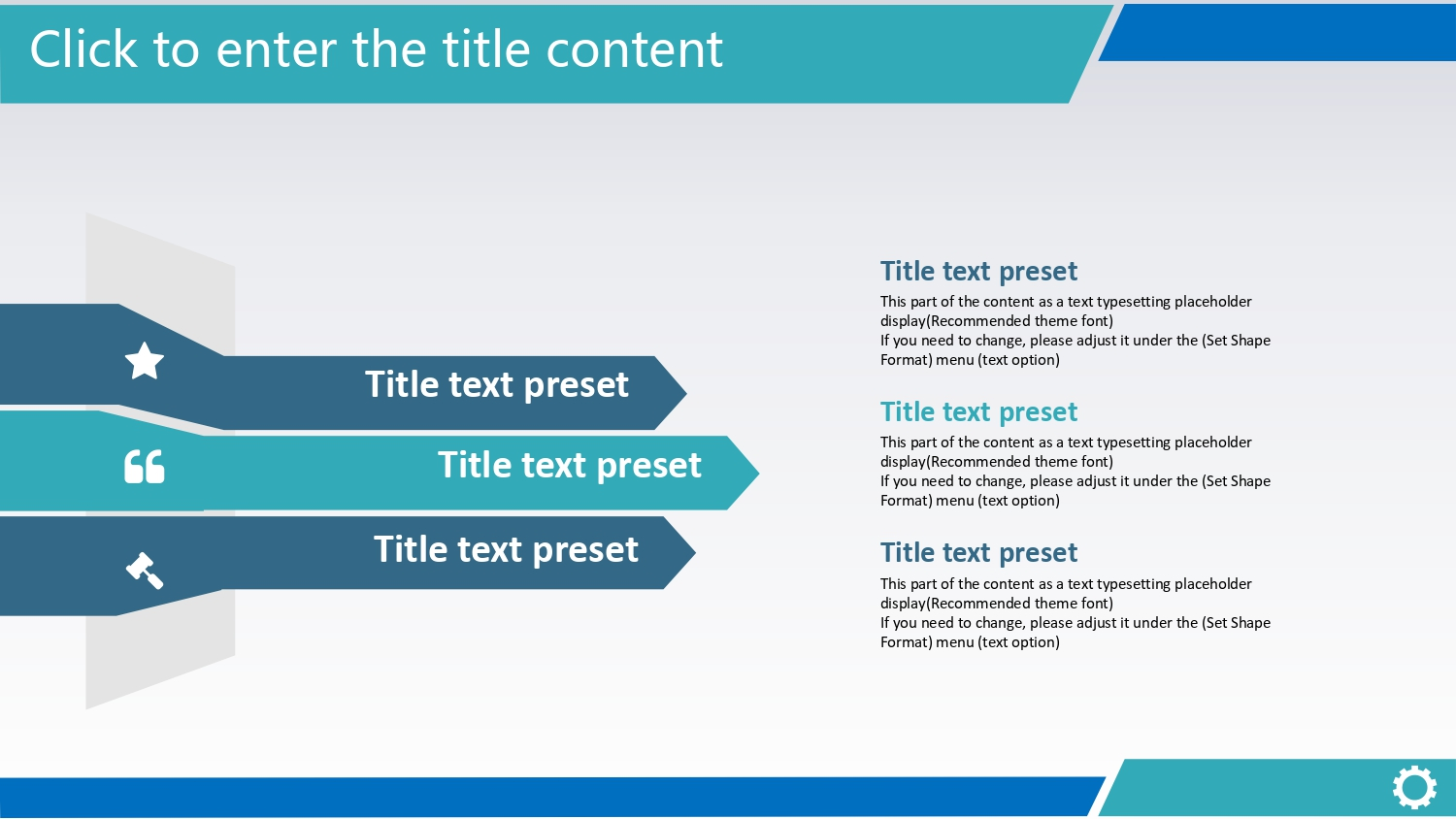 Click to enter the title content

Title text preset

Title text preset

Title text preset

Title text preset
This part of the content as a text typesetting placeholder display(Recommended theme font)
If you need to change, please adjust it under the (Set Shape Format) menu (text option)

Title text preset
This part of the content as a text typesetting placeholder display(Recommended theme font)
If you need to change, please adjust it under the (Set Shape Format) menu (text option)

Title text preset
This part of the content as a text typesetting placeholder display(Recommended theme font)
If you need to change, please adjust it under the (Set Shape Format) menu (text option)